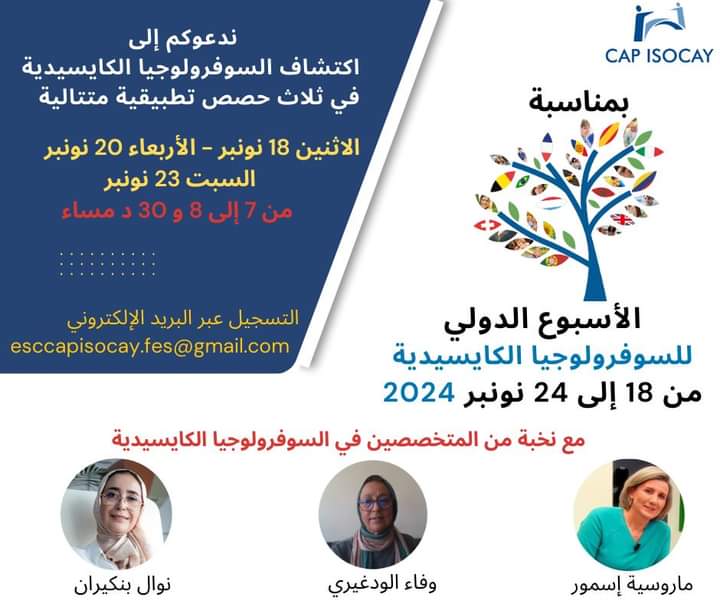 CAP ISOCAY

بمناسبة

الأسبوع الدولي
للسوفرولوجيا الكايسيدية
من 18 إلى 24 نونبر 2024

ندعوكم إلى
اكتشاف السوفرولوجيا الكايسيدية
في ثلاث حصص تطبيقية متتالية

الاثنين 18 نونبر - الأربعاء 20 نونبر
السبت 23 نونبر
من 7 إلى 8 و 30 د مساء

التسجيل عبر البريد الإلكتروني
esccapisocay.fes@gmail.com

مع نخبة من المتخصصين في السوفرولوجيا الكايسيدية

ماروسية إسمور

وفاء الودغيري

نوال بنكيران